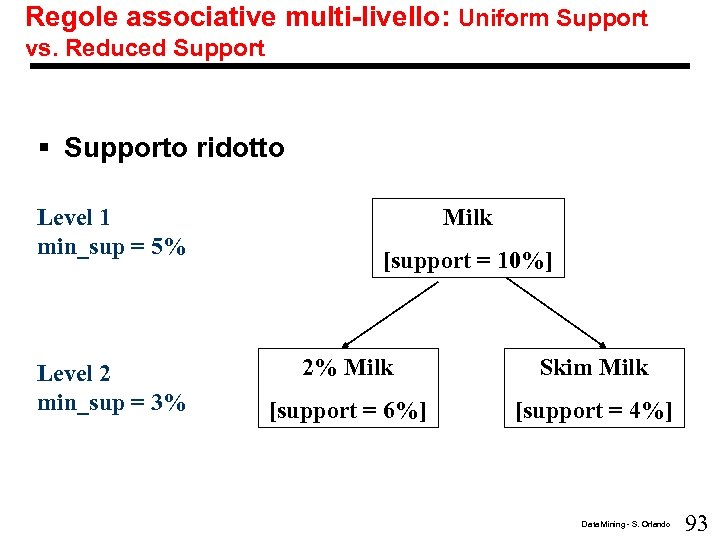 Regole associative multi-livello: Uniform Support vs. Reduced Support

▪ Supporto ridotto

Level 1
min_sup = 5%

Milk
[support = 10%]

Level 2
min_sup = 3%

2% Milk
[support = 6%]

Skim Milk
[support = 4%]

Data Mining - S. Orlando 93